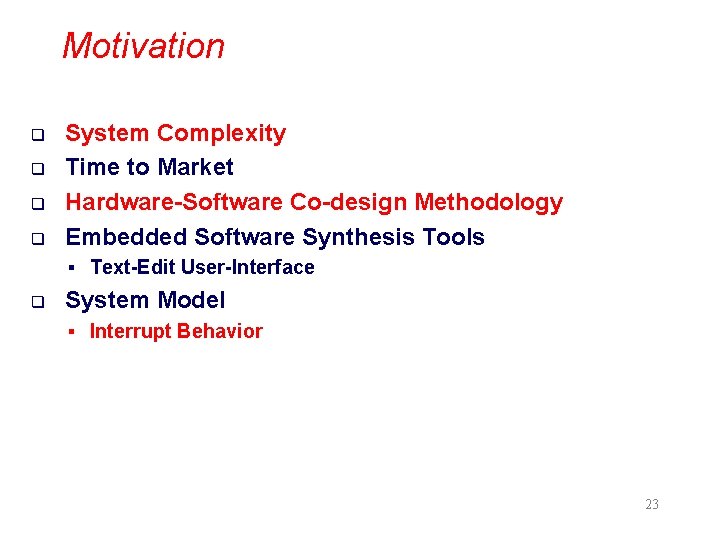 Motivation

- System Complexity
- Time to Market
- Hardware-Software Co-design Methodology
- Embedded Software Synthesis Tools
  - Text-Edit User-Interface
- System Model
  - Interrupt Behavior

23